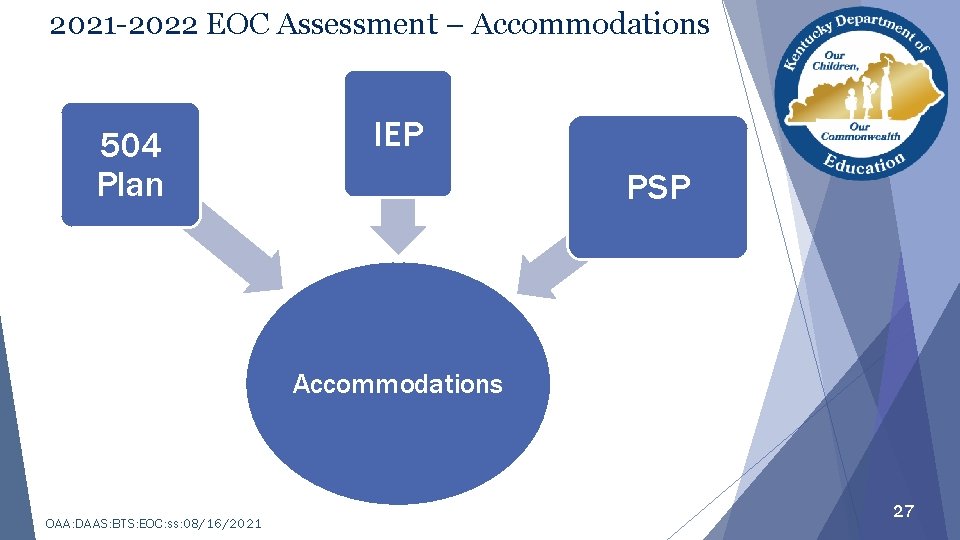 2021-2022 EOC Assessment – Accommodations

Kentucky Department of Education
Our Children, Our Commonwealth

504 Plan

IEP

PSP

Accommodations

OAA:DAAS:BTS:EOC:ss:08/16/2021

27